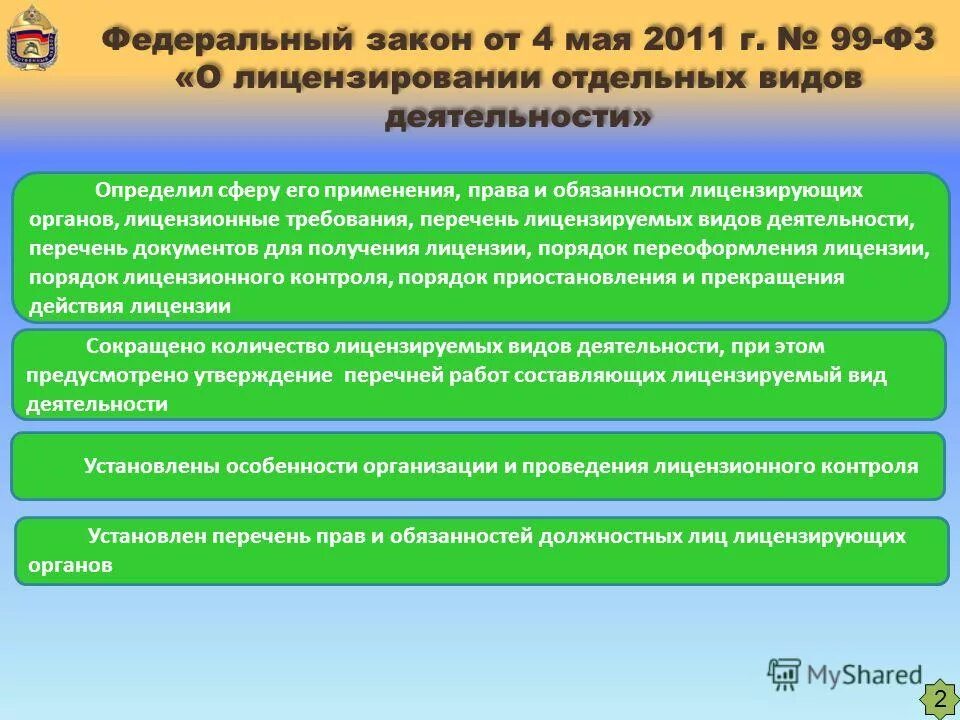 Федеральный закон от 4 мая 2011 г. № 99-ФЗ «О лицензировании отдельных видов деятельности»

Определил сферу его применения, права и обязанности лицензирующих органов, лицензионные требования, перечень лицензируемых видов деятельности, перечень документов для получения лицензии, порядок переоформления лицензии, порядок лицензионного контроля, порядок приостановления и прекращения действия лицензии

Сокращено количество лицензируемых видов деятельности, при этом предусмотрено утверждение перечней работ составляющих лицензируемый вид деятельности

Установлены особенности организации и проведения лицензионного контроля

Установлен перечень прав и обязанностей должностных лиц лицензирующих органов

MyShared

2